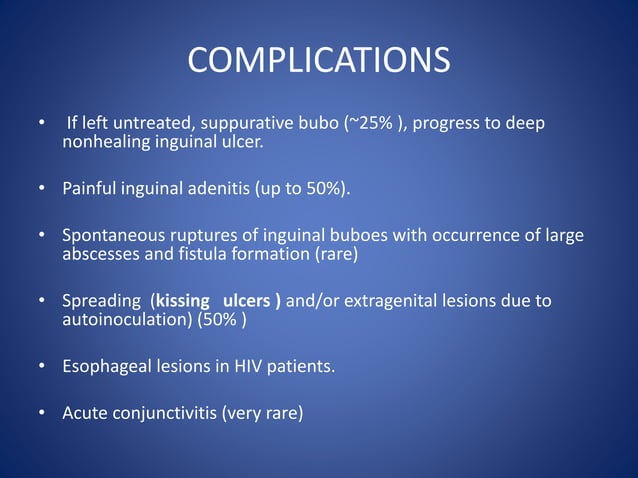 COMPLICATIONS

• If left untreated, suppurative bubo (~25% ), progress to deep nonhealing inguinal ulcer.

• Painful inguinal adenitis (up to 50%).

• Spontaneous ruptures of inguinal buboes with occurrence of large abscesses and fistula formation (rare)

• Spreading (kissing ulcers ) and/or extragenital lesions due to autoinoculation) (50% )

• Esophageal lesions in HIV patients.

• Acute conjunctivitis (very rare)